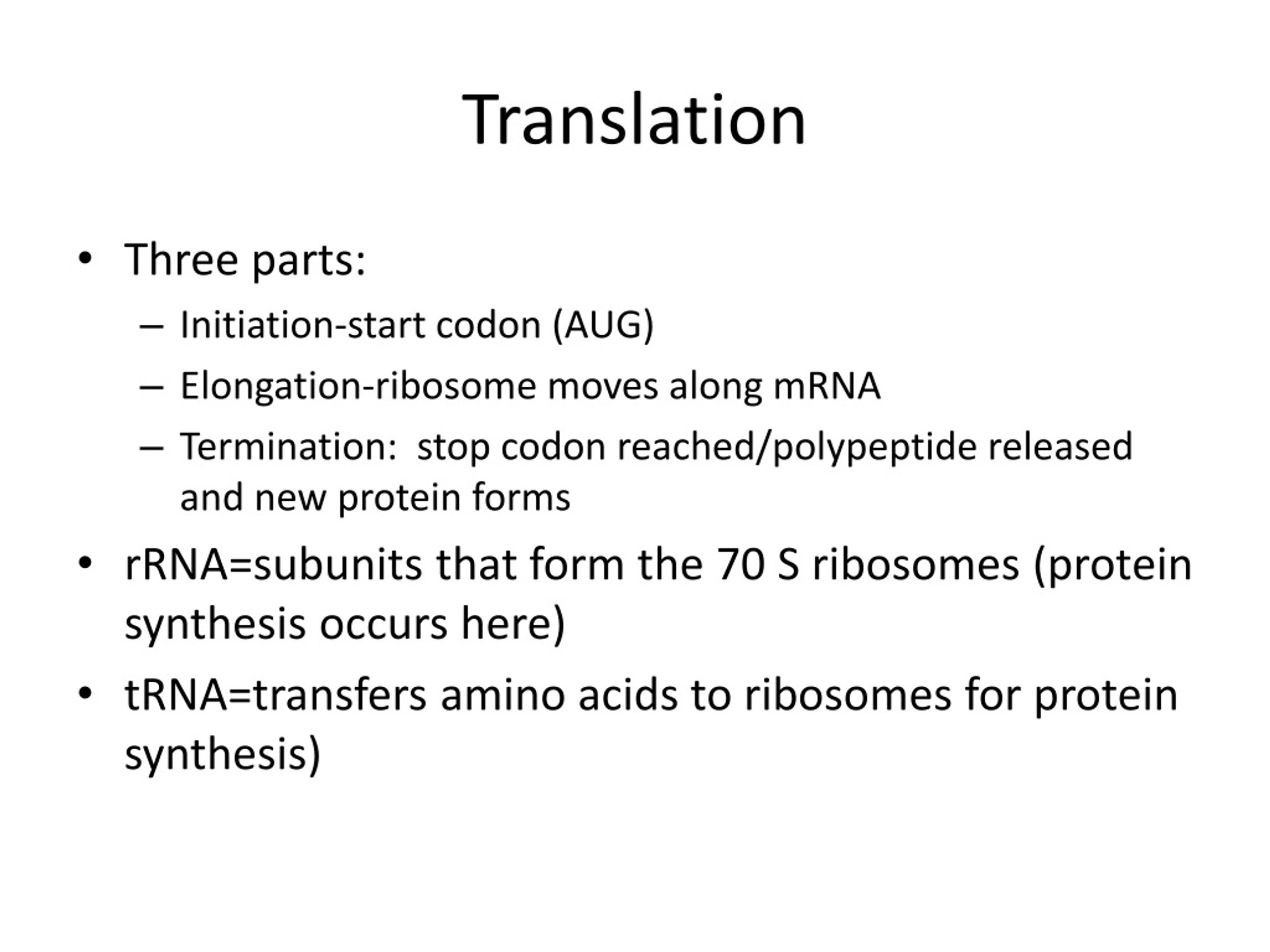 Translation

• Three parts:
  – Initiation-start codon (AUG)
  – Elongation-ribosome moves along mRNA
  – Termination: stop codon reached/polypeptide released and new protein forms
• rRNA=subunits that form the 70 S ribosomes (protein synthesis occurs here)
• tRNA=transfers amino acids to ribosomes for protein synthesis)